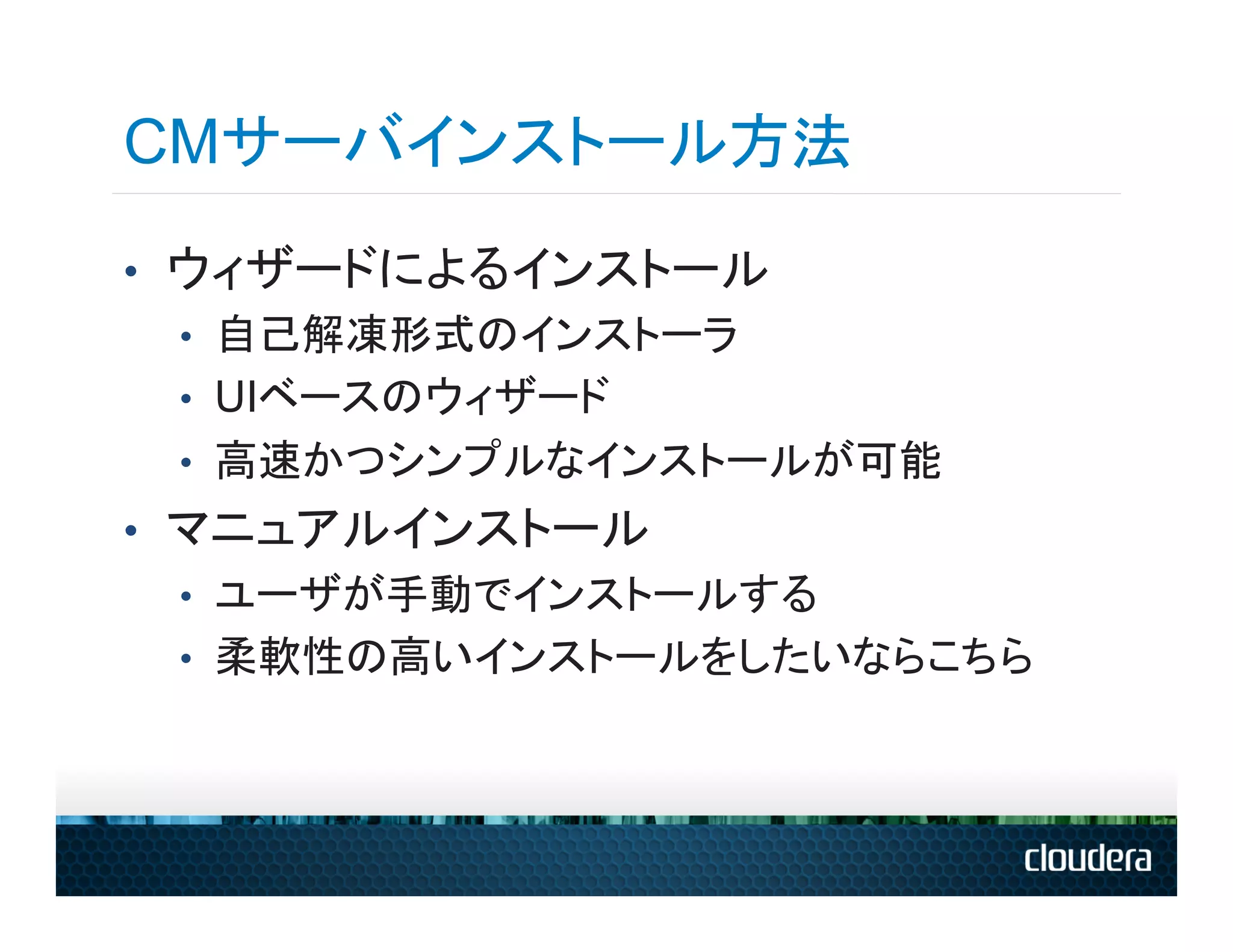 CMサーバインストール方法

• ウィザードによるインストール
  • 自己解凍形式のインストーラ
  • UIベースのウィザード
  • 高速かつシンプルなインストールが可能
• マニュアルインストール
  • ユーザが手動でインストールする
  • 柔軟性の高いインストールをしたいならこちら

cloudera